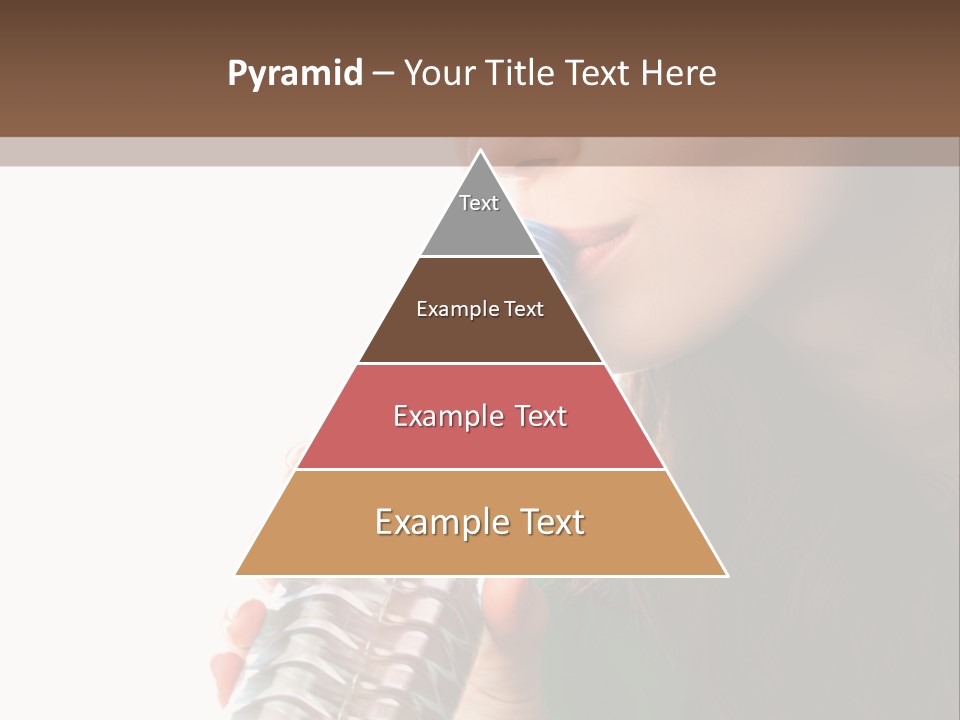 Pyramid – Your Title Text Here

Text

Example Text

Example Text

Example Text